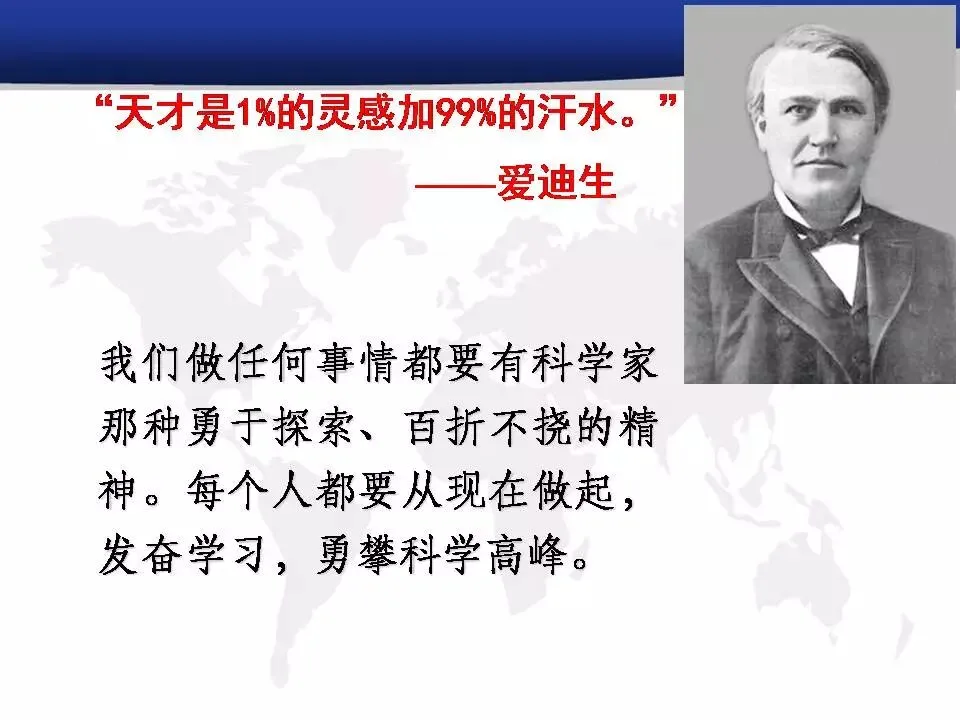 “天才是1%的灵感加99%的汗水。”

——爱迪生

我们做任何事情都要有科学家那种勇于探索、百折不挠的精神。每个人都要从现在做起，发奋学习，勇攀科学高峰。